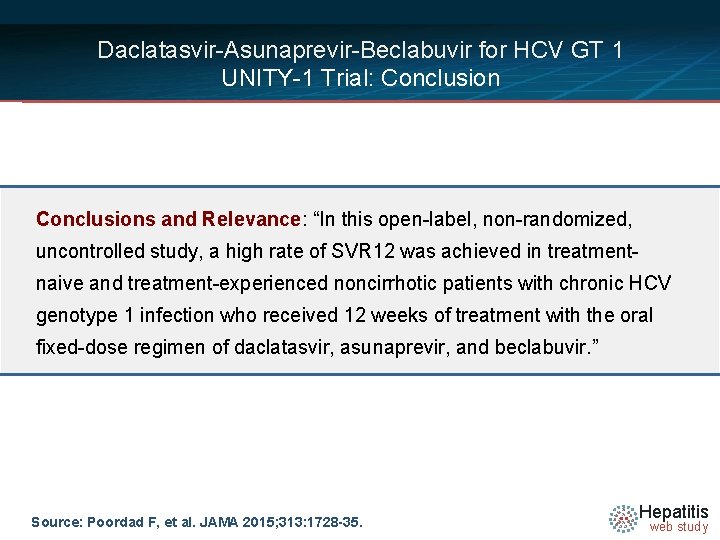 Daclatasvir-Asunaprevir-Beclabuvir for HCV GT 1
UNITY-1 Trial: Conclusion

Conclusions and Relevance: “In this open-label, non-randomized, uncontrolled study, a high rate of SVR12 was achieved in treatment-naive and treatment-experienced noncirrhotic patients with chronic HCV genotype 1 infection who received 12 weeks of treatment with the oral fixed-dose regimen of daclatasvir, asunaprevir, and beclabuvir.”

Source: Poordad F, et al. JAMA 2015;313:1728-35.

Hepatitis
web study